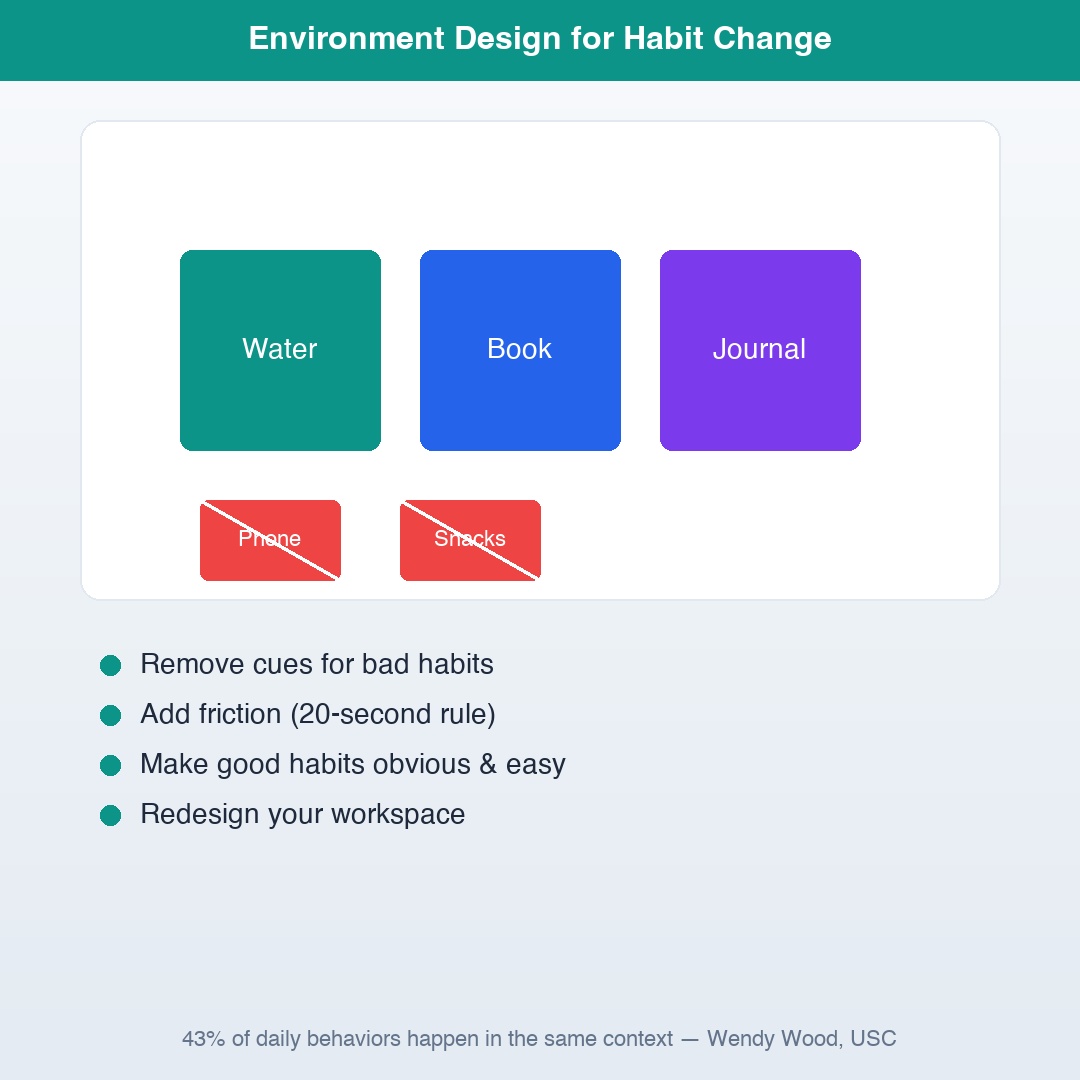 Environment Design for Habit Change

Water

Book

Journal

Phone

Snacks

Remove cues for bad habits

Add friction (20-second rule)

Make good habits obvious & easy

Redesign your workspace

43% of daily behaviors happen in the same context — Wendy Wood, USC